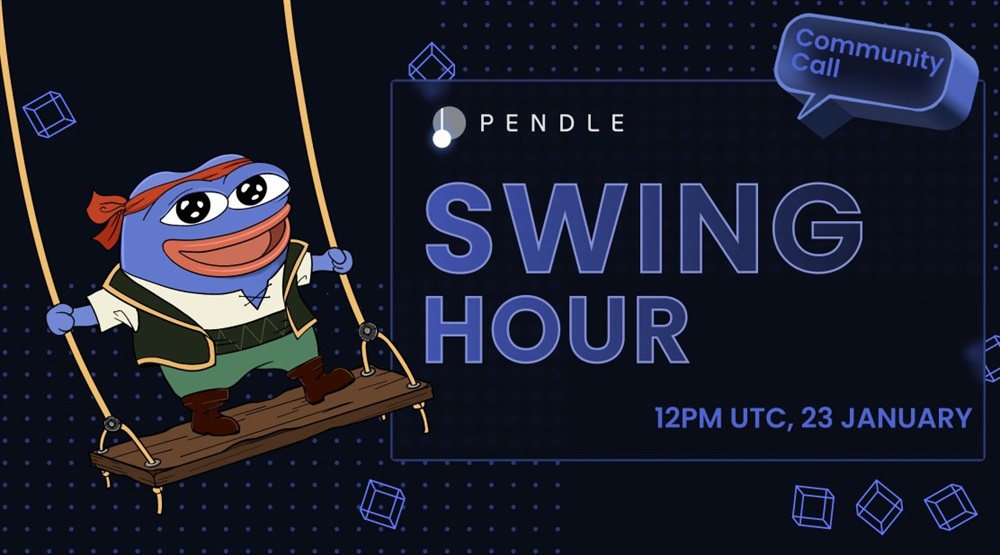 Community Call

PENDLE

SWING HOUR

12PM UTC, 23 JANUARY